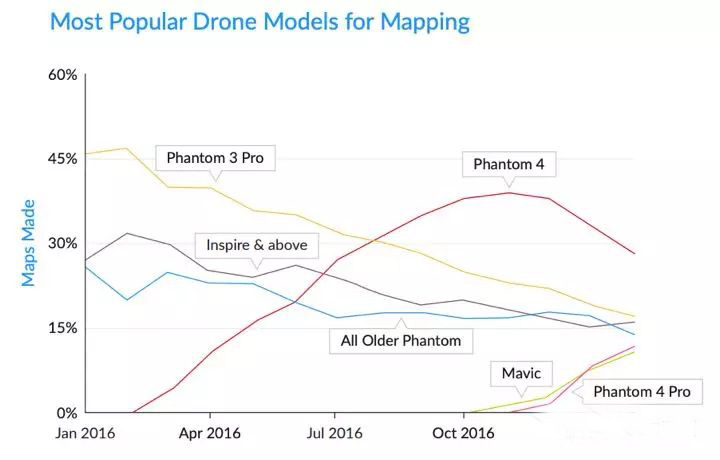 Most Popular Drone Models for Mapping

Maps Made

60%
45%
30%
15%
0%

Phantom 3 Pro
Phantom 4
Inspire & above
All Older Phantom
Mavic
Phantom 4 Pro

Jan 2016
Apr 2016
Jul 2016
Oct 2016